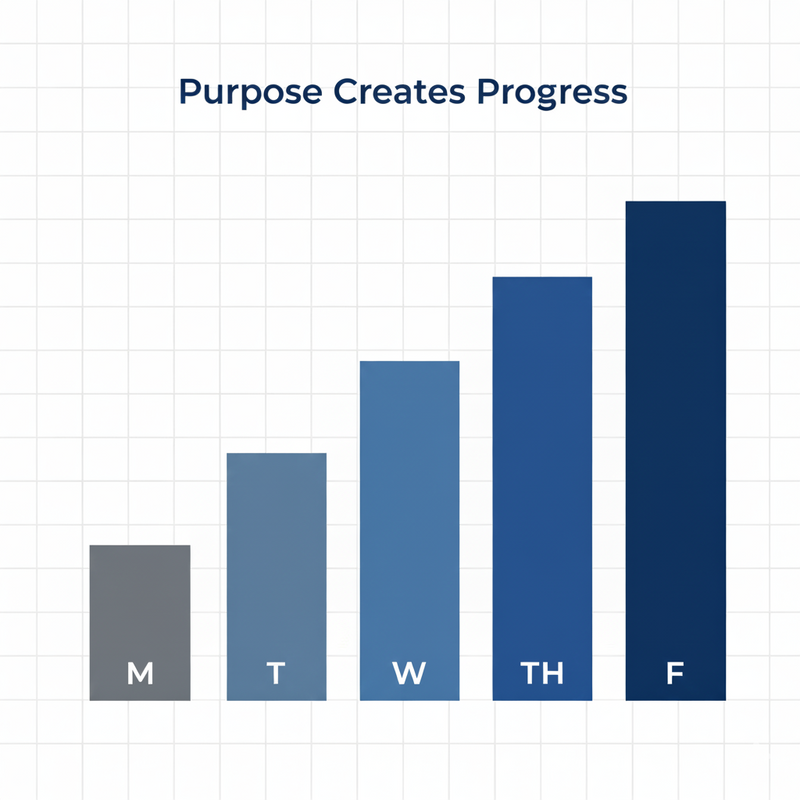 Purpose Creates Progress

M

T

W

TH

F